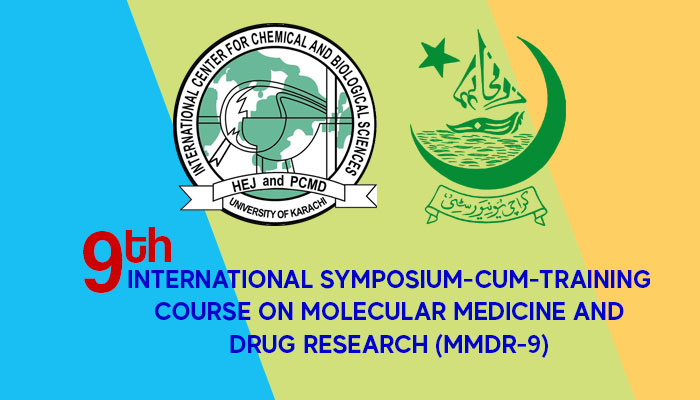 INTERNATIONAL CENTER FOR CHEMICAL AND BIOLOGICAL SCIENCES
HEJ and PCMD
UNIVERSITY OF KARACHI

رب زدنی علما

کراچی یونیورسٹی

9th
INTERNATIONAL SYMPOSIUM-CUM-TRAINING COURSE ON MOLECULAR MEDICINE AND DRUG RESEARCH (MMDR-9)